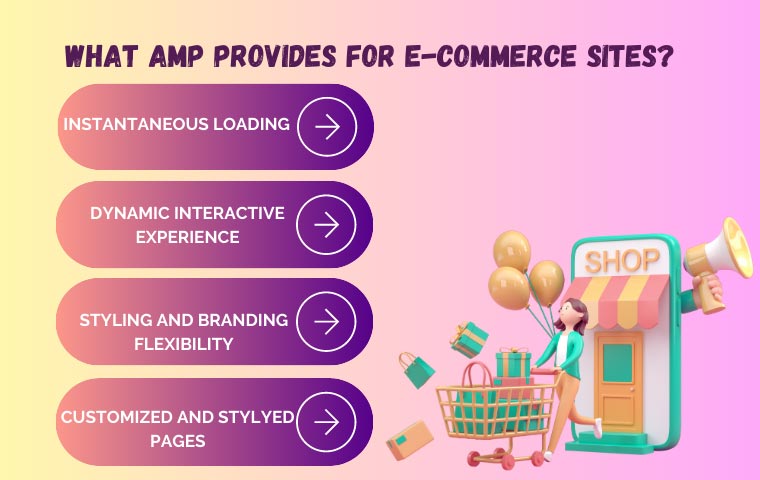 WHAT AMP PROVIDES FOR E-COMMERCE SITES?

INSTANTANEOUS LOADING

DYNAMIC INTERACTIVE EXPERIENCE

STYLING AND BRANDING FLEXIBILITY

CUSTOMIZED AND STYLYED PAGES

SHOP